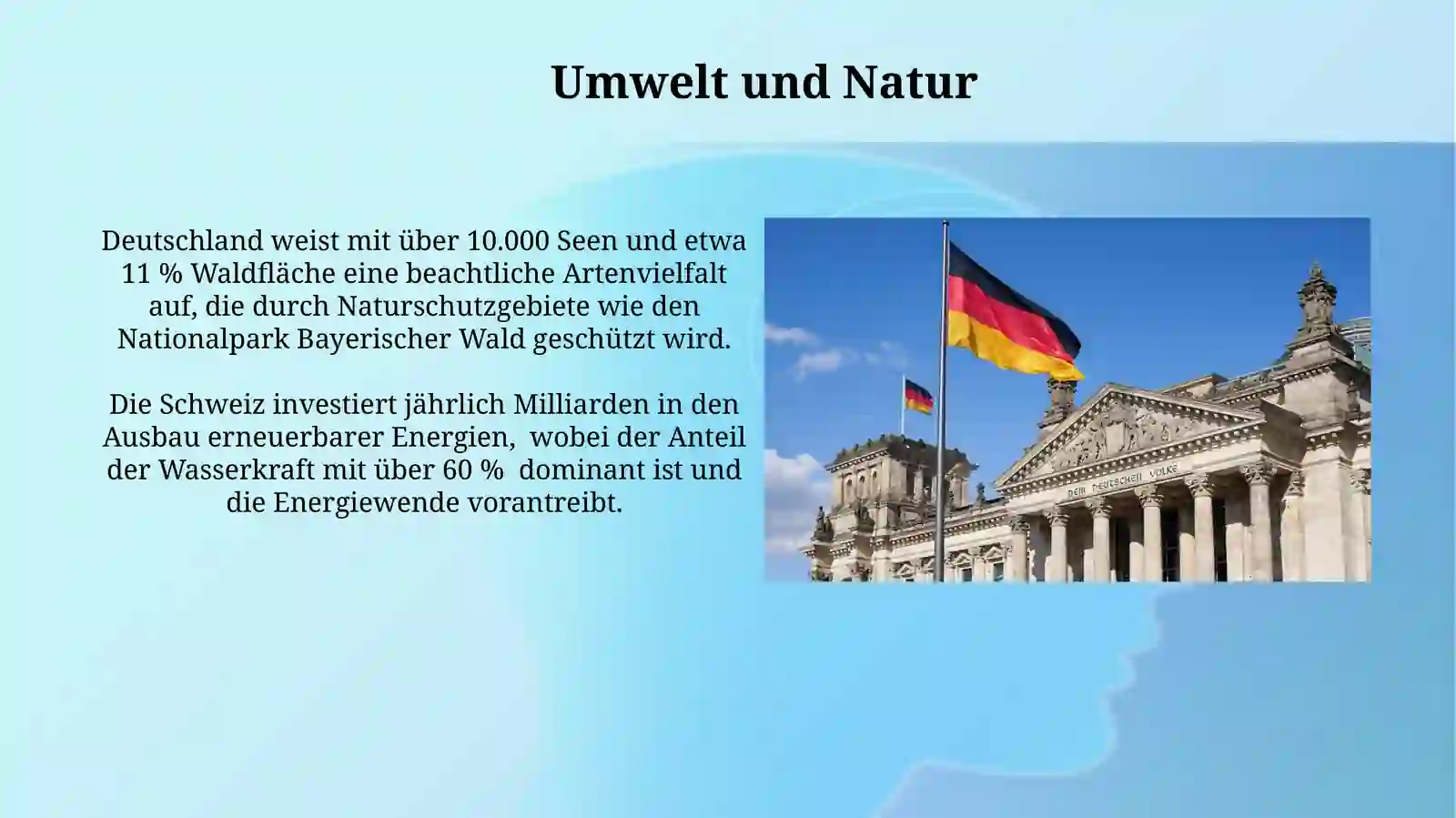 Umwelt und Natur

Deutschland weist mit über 10.000 Seen und etwa 11 % Waldfläche eine beachtliche Artenvielfalt auf, die durch Naturschutzgebiete wie den Nationalpark Bayerischer Wald geschützt wird.

Die Schweiz investiert jährlich Milliarden in den Ausbau erneuerbarer Energien,  wobei der Anteil der Wasserkraft mit über 60 %  dominant ist und die Energiewende vorantreibt.

DEM DEUTSCHEN VOLKE